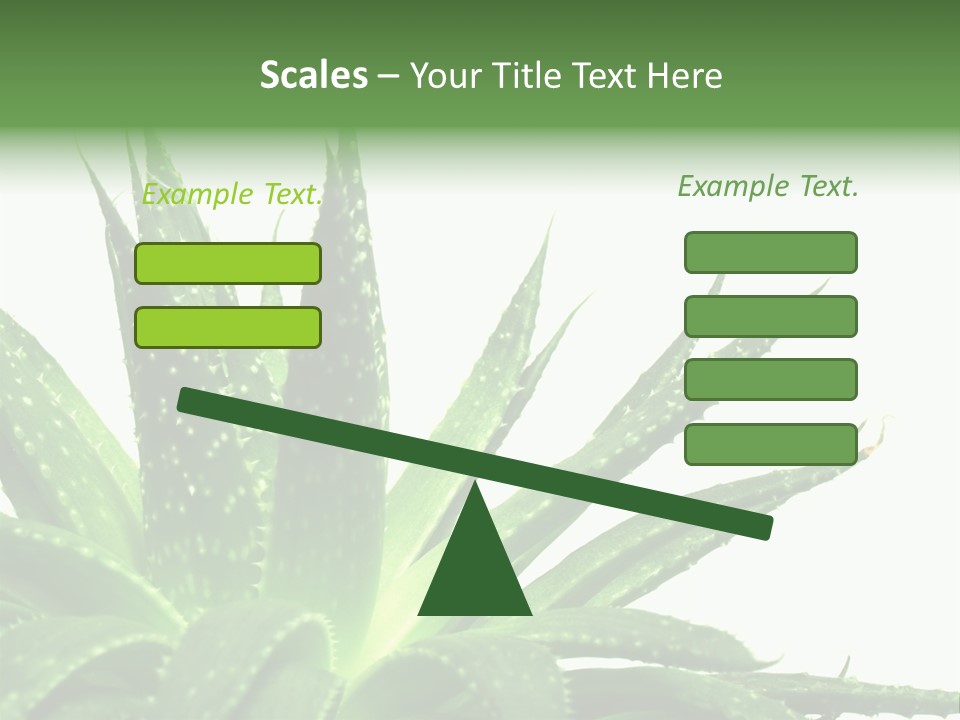 Scales – Your Title Text Here

Example Text.

Example Text.